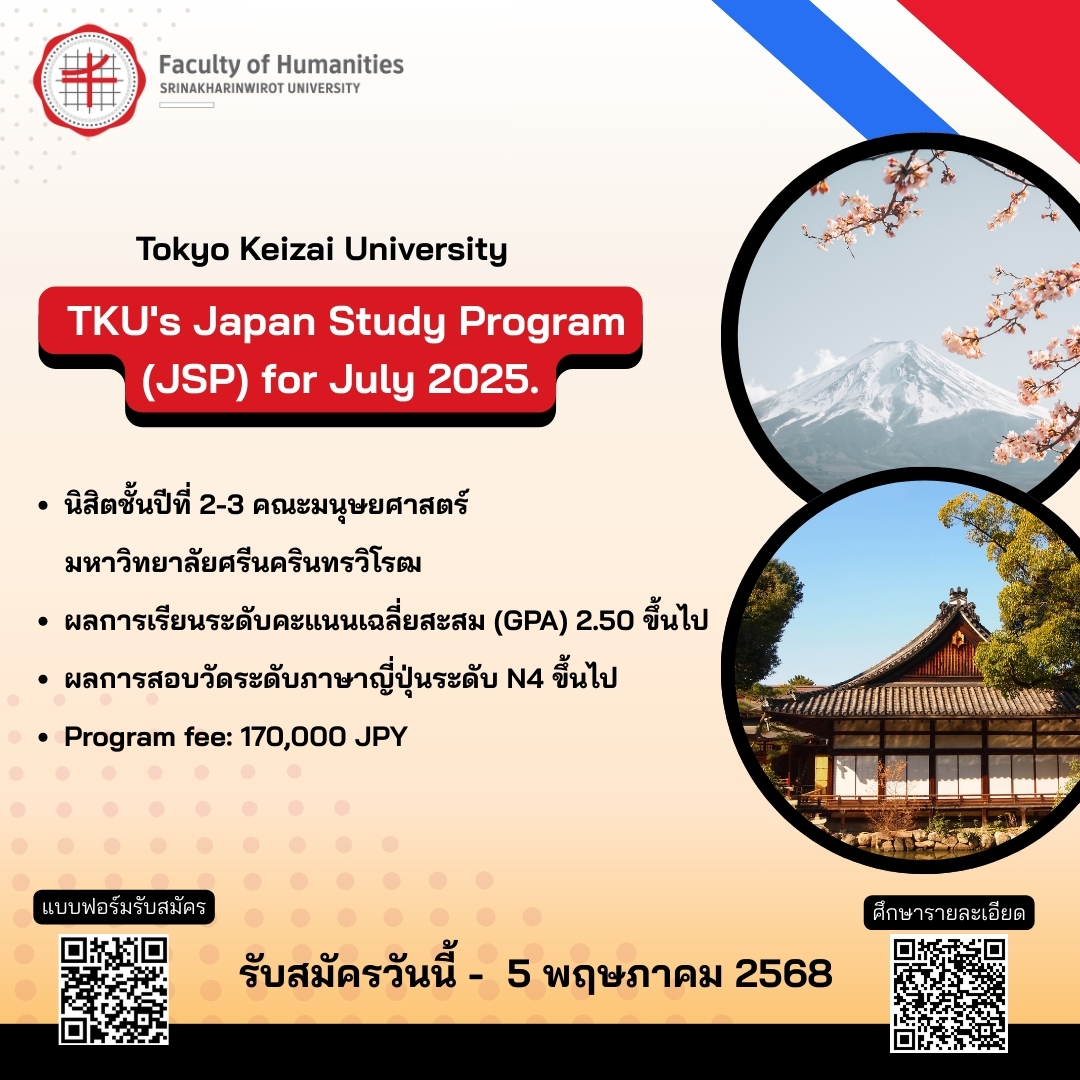 Faculty of Humanities
SRINAKHARINWIROT UNIVERSITY

Tokyo Keizai University

TKU's Japan Study Program (JSP) for July 2025.

• นิสิตชั้นปีที่ 2-3 คณะมนุษยศาสตร์ มหาวิทยาลัยศรีนครินทรวิโรฒ
• ผลการเรียนระดับคะแนนเฉลี่ยสะสม (GPA) 2.50 ขึ้นไป
• ผลการสอบวัดระดับภาษาญี่ปุ่นระดับ N4 ขึ้นไป
• Program fee: 170,000 JPY

แบบฟอร์มรับสมัคร

รับสมัครวันนี้ - 5 พฤษภาคม 2568

ศึกษารายละเอียด